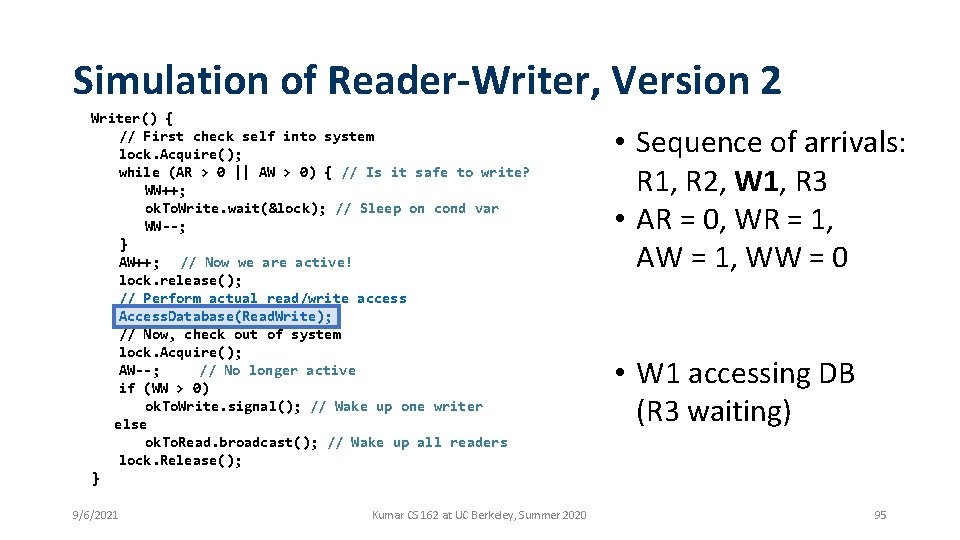 Simulation of Reader-Writer, Version 2

Writer() {
// First check self into system
lock.Acquire();
while (AR > 0 || AW > 0) { // Is it safe to write?
WW++;
okToWrite.wait(&lock); // Sleep on cond var
WW--;
}
AW++; // Now we are active!
lock.release();
// Perform actual read/write access
AccessDatabase(ReadWrite);
// Now, check out of system
lock.Acquire();
AW--; // No longer active
if (WW > 0)
okToWrite.signal(); // Wake up one writer
else
okToRead.broadcast(); // Wake up all readers
lock.Release();
}

• Sequence of arrivals: R1, R2, W1, R3
• AR = 0, WR = 1, AW = 1, WW = 0

• W1 accessing DB (R3 waiting)

9/6/2021

Kumar CS 162 at UC Berkeley, Summer 2020

95